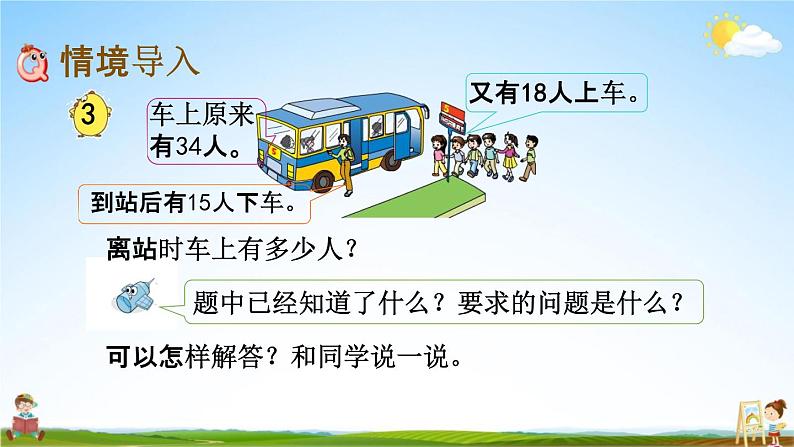 情境导入

3

车上原来有34人。

又有18人上车。

到站后有15人下车。

离站时车上有多少人？

题中已经知道了什么？要求的问题是什么？

可以怎样解答？和同学说一说。